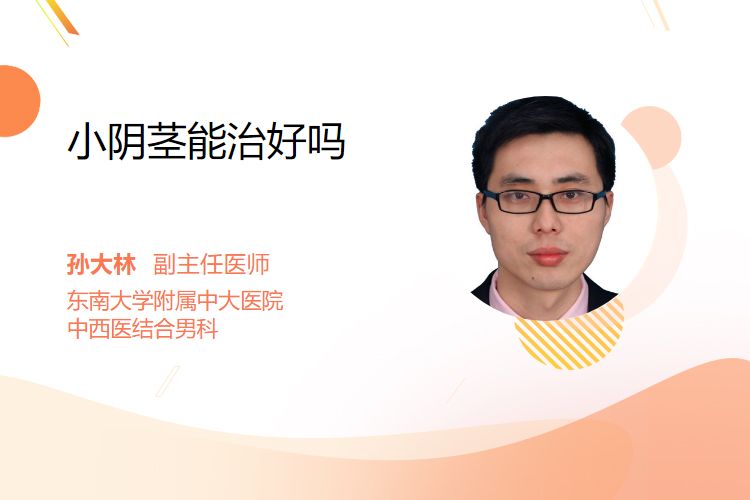 小阴茎能治好吗

孙大林 副主任医师
东南大学附属中大医院
中西医结合男科